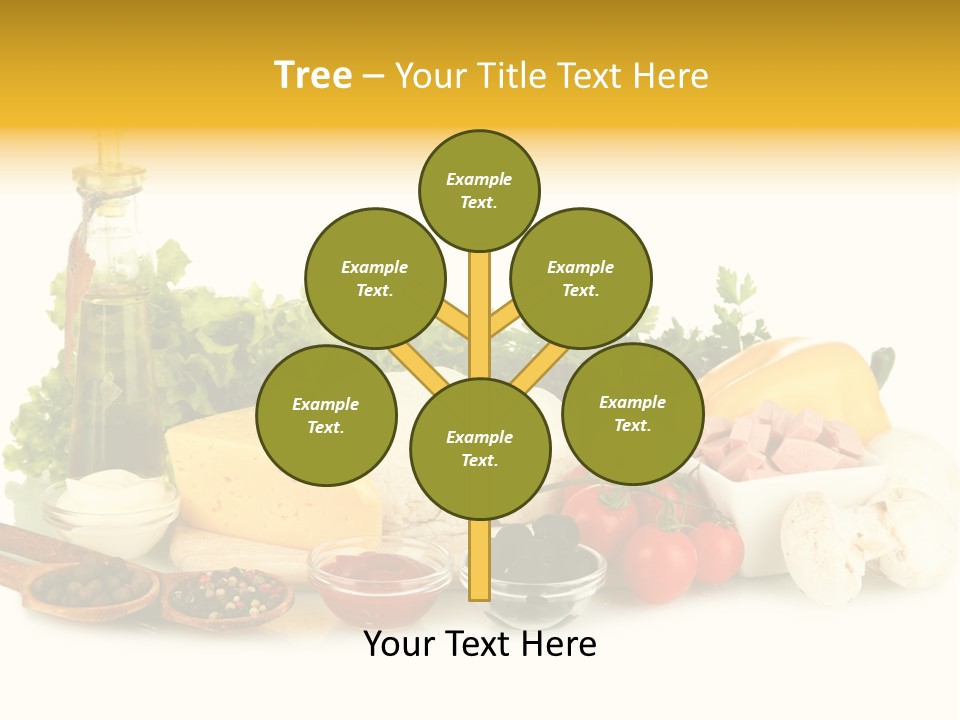 Tree – Your Title Text Here

Example Text.

Example Text.

Example Text.

Example Text.

Example Text.

Example Text.

Your Text Here